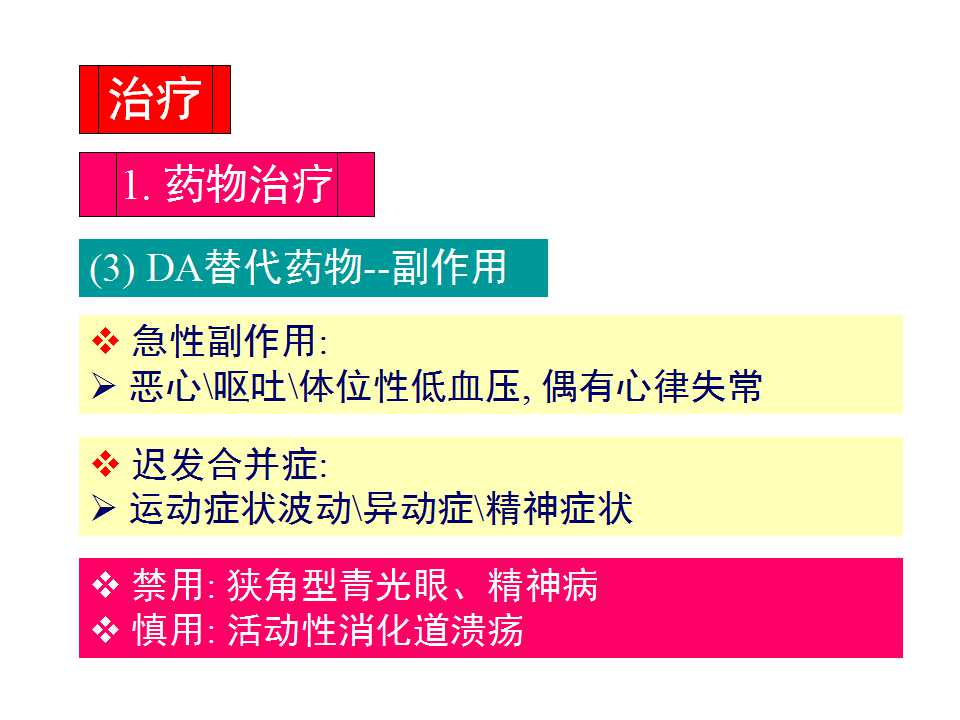 治疗

1. 药物治疗

(3) DA替代药物--副作用

❖ 急性副作用:
➢ 恶心\呕吐\体位性低血压, 偶有心律失常

❖ 迟发合并症:
➢ 运动症状波动\异动症\精神症状

❖ 禁用: 狭角型青光眼、精神病
❖ 慎用: 活动性消化道溃疡